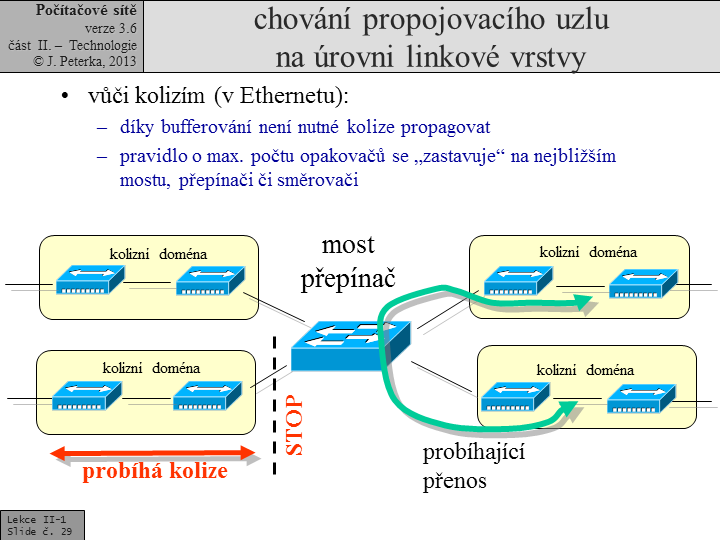 Počítačové sítě
verze 3.6
část II. – Technologie
© J. Peterka, 2013

chování propojovacího uzlu na úrovni linkové vrstvy

• vůči kolizím (v Ethernetu):
– díky bufferování není nutné kolize propagovat
– pravidlo o max. počtu opakovačů se „zastavuje“ na nejbližším mostu, přepínači či směrovači

kolizní doména

kolizní doména

most
přepínač

kolizní doména

kolizní doména

STOP

probíhá kolize

probíhající přenos

Lekce II-1
Slide č. 29